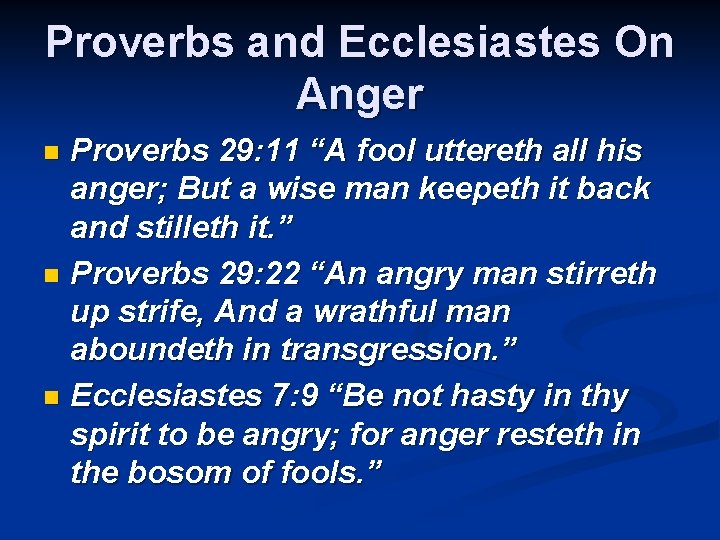 Proverbs and Ecclesiastes On Anger

- Proverbs 29:11 “A fool uttereth all his anger; But a wise man keepeth it back and stilleth it.”
- Proverbs 29:22 “An angry man stirreth up strife, And a wrathful man aboundeth in transgression.”
- Ecclesiastes 7:9 “Be not hasty in thy spirit to be angry; for anger resteth in the bosom of fools.”